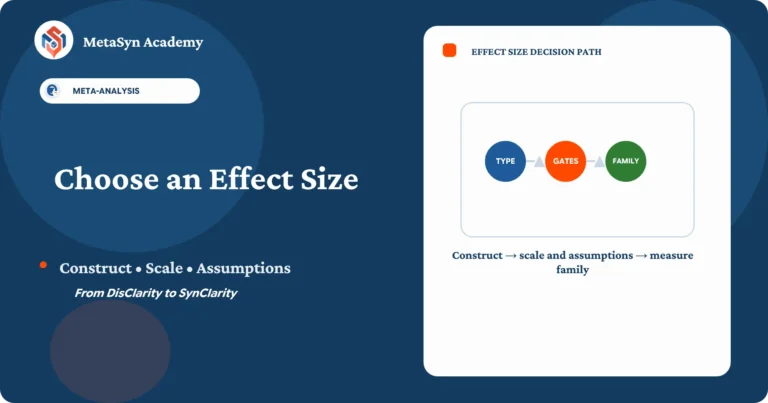 MetaSyn Academy

META-ANALYSIS

Choose an Effect Size

Construct • Scale • Assumptions

From DisClarity to SynClarity

EFFECT SIZE DECISION PATH

TYPE

GATES

FAMILY

Construct → scale and assumptions → measure family